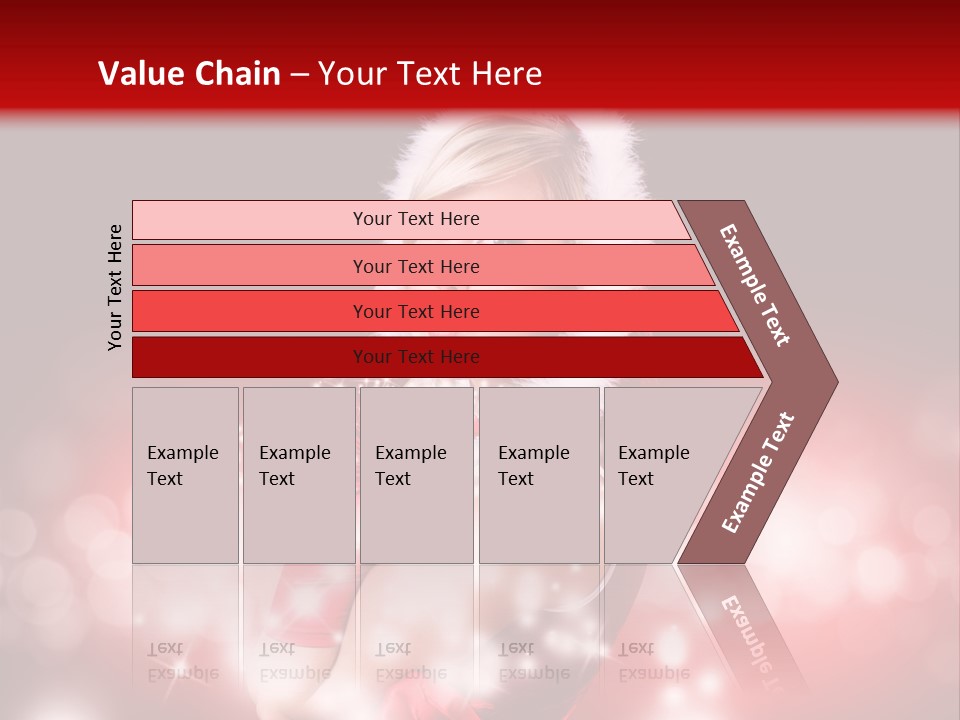 Value Chain – Your Text Here

Your Text Here

Your Text Here

Your Text Here

Your Text Here

Your Text Here

Example Text

Example Text

Example Text

Example Text

Example Text

Example Text

Example Text